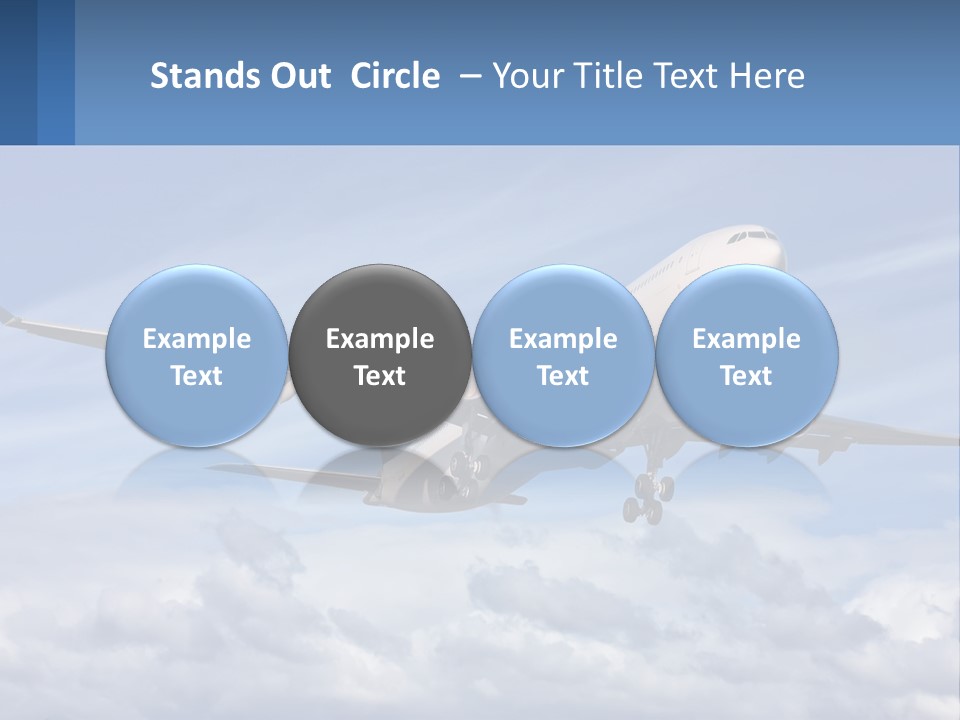 Stands Out Circle – Your Title Text Here

Example Text

Example Text

Example Text

Example Text